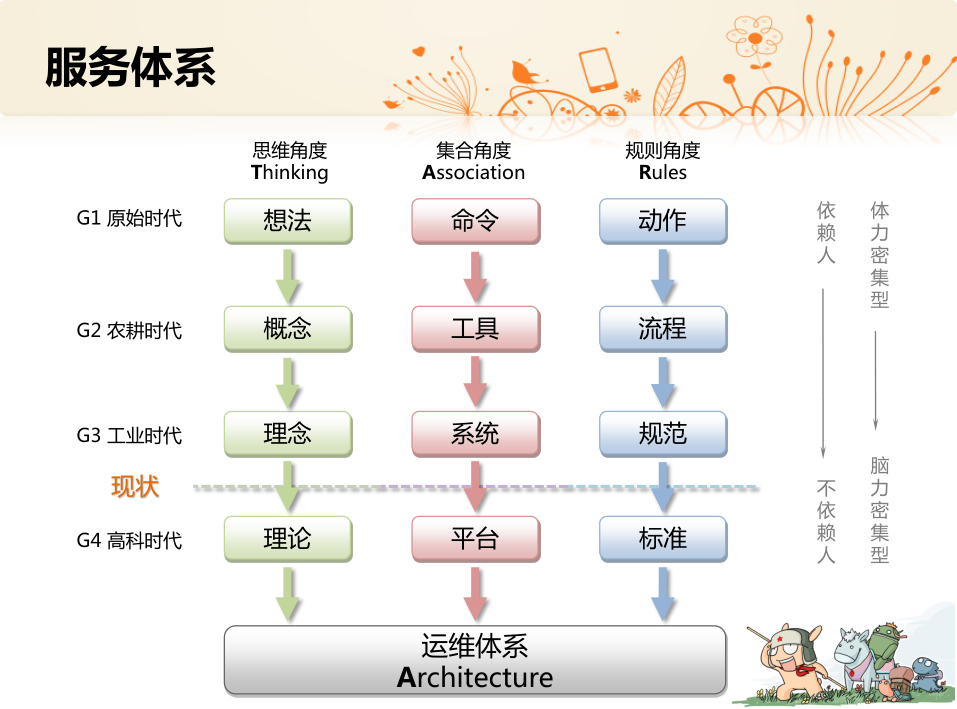 服务体系

思维角度
Thinking

集合角度
Association

规则角度
Rules

G1 原始时代

想法

命令

动作

G2 农耕时代

概念

工具

流程

G3 工业时代

理念

系统

规范

现状

G4 高科时代

理论

平台

标准

运维体系
Architecture

依赖人

不依赖人

体力密集型

脑力密集型